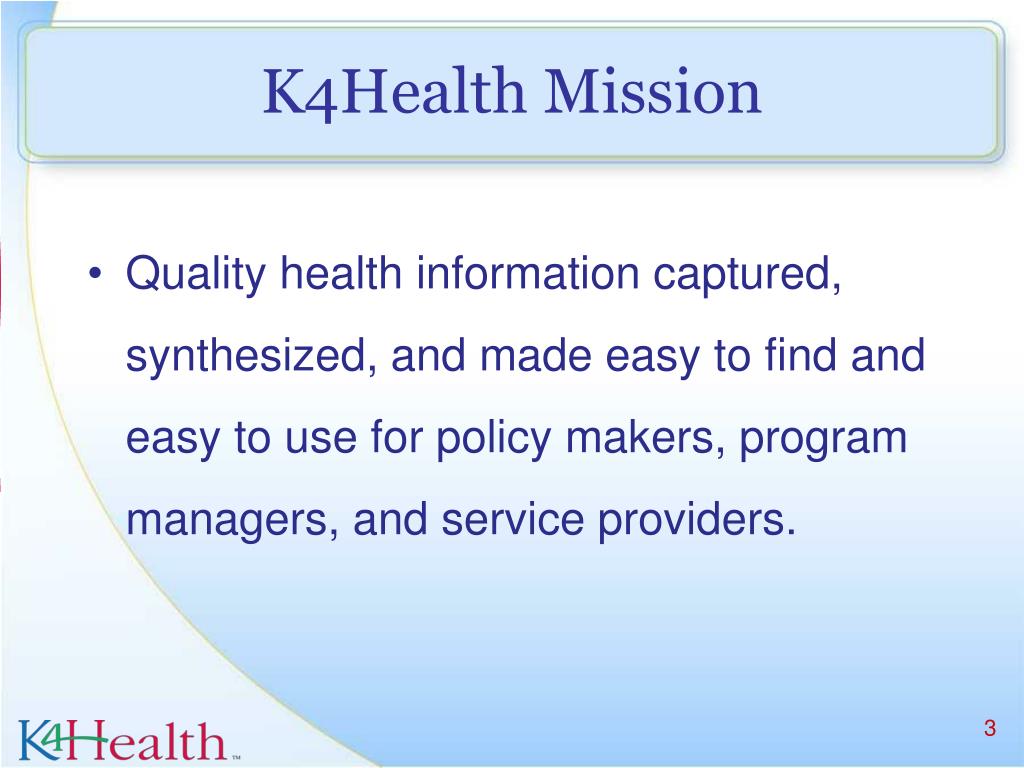 K4Health Mission

• Quality health information captured, synthesized, and made easy to find and easy to use for policy makers, program managers, and service providers.

K4Health™

3